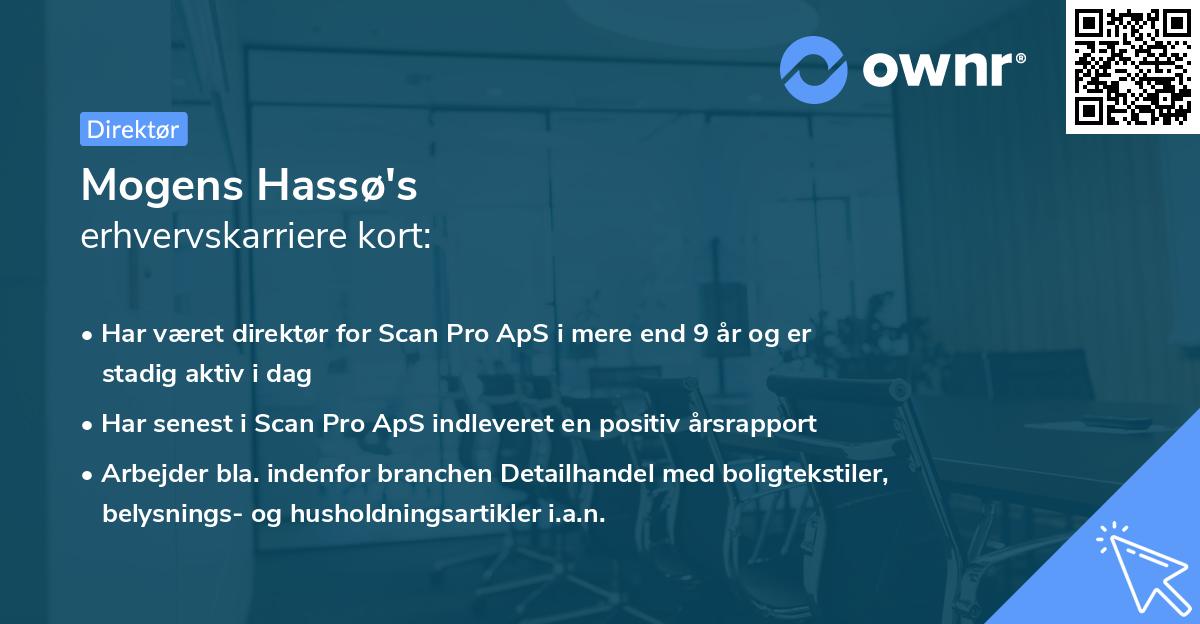 ownr®

Direktør

Mogens Hassø's
erhvervskarriere kort:

• Har været direktør for Scan Pro ApS i mere end 9 år og er stadig aktiv i dag
• Har senest i Scan Pro ApS indleveret en positiv årsrapport
• Arbejder bla. indenfor branchen Detailhandel med boligtekstiler, belysnings- og husholdningsartikler i.a.n.